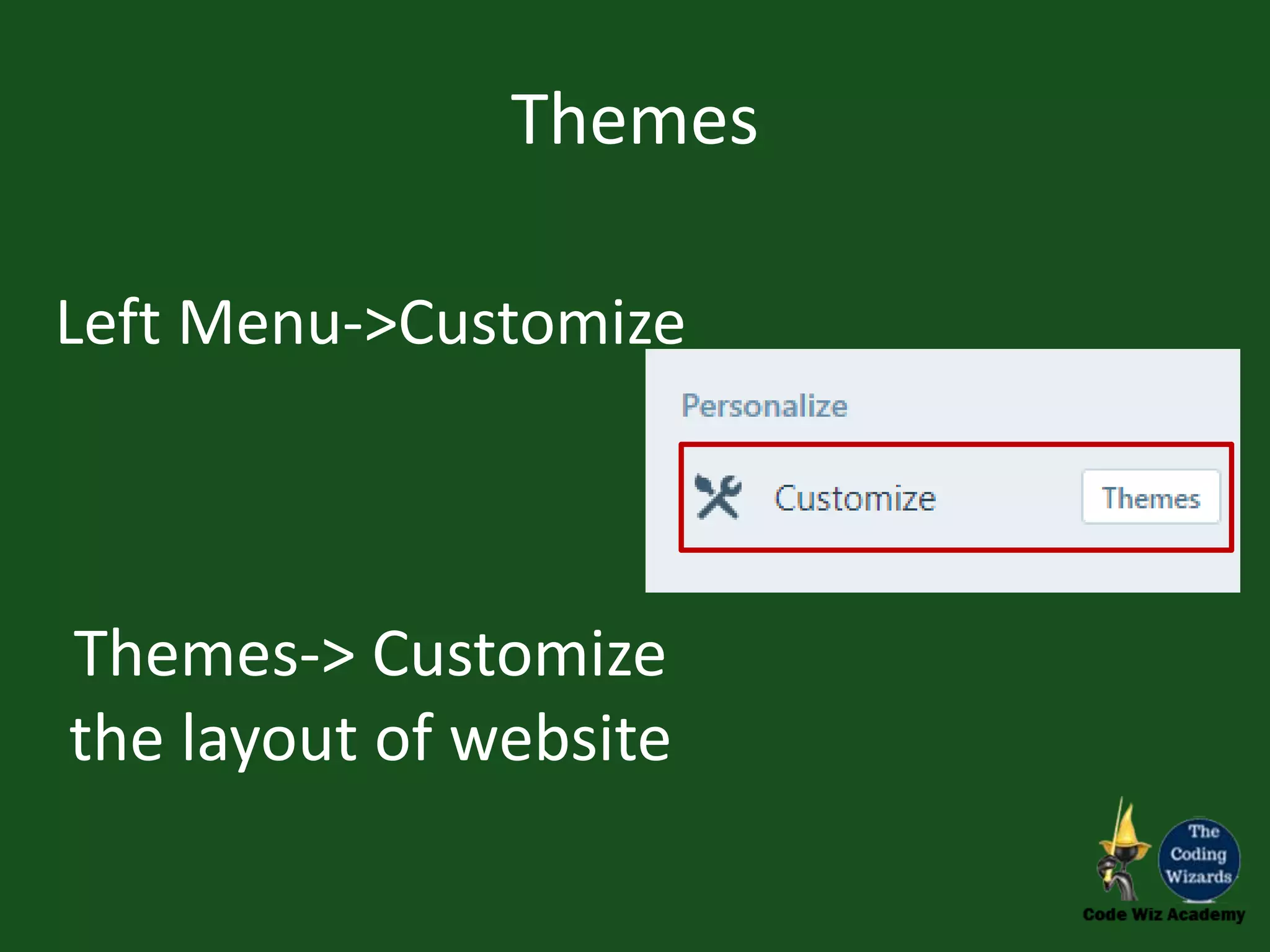 Themes

Left Menu->Customize

Personalize

Customize

Themes

Themes-> Customize the layout of website

The Coding Wizards

Code Wiz Academy